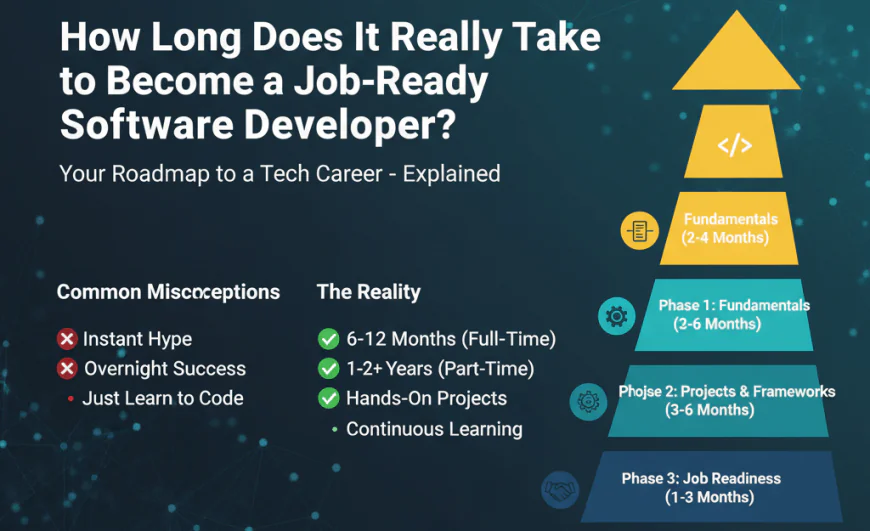 How Long Does It Really Take to Become a Job-Ready Software Developer?

Your Roadmap to a Tech Career - Explained

Common Miscoceptions

Instant Hype
Overnight Success
Just Learn to Code

The Reality

6-12 Months (Full-Time)
1-2+ Years (Part-Time)
Hands-On Projects
Continuous Learning

</>

Fundamentals (2-4 Months)

Phase 1: Fundamentals (3-6 Months)

Phojse 2: Projects & Frameworks (3-6 Months)

Phase 3: Job Readiness (1-3 Months)